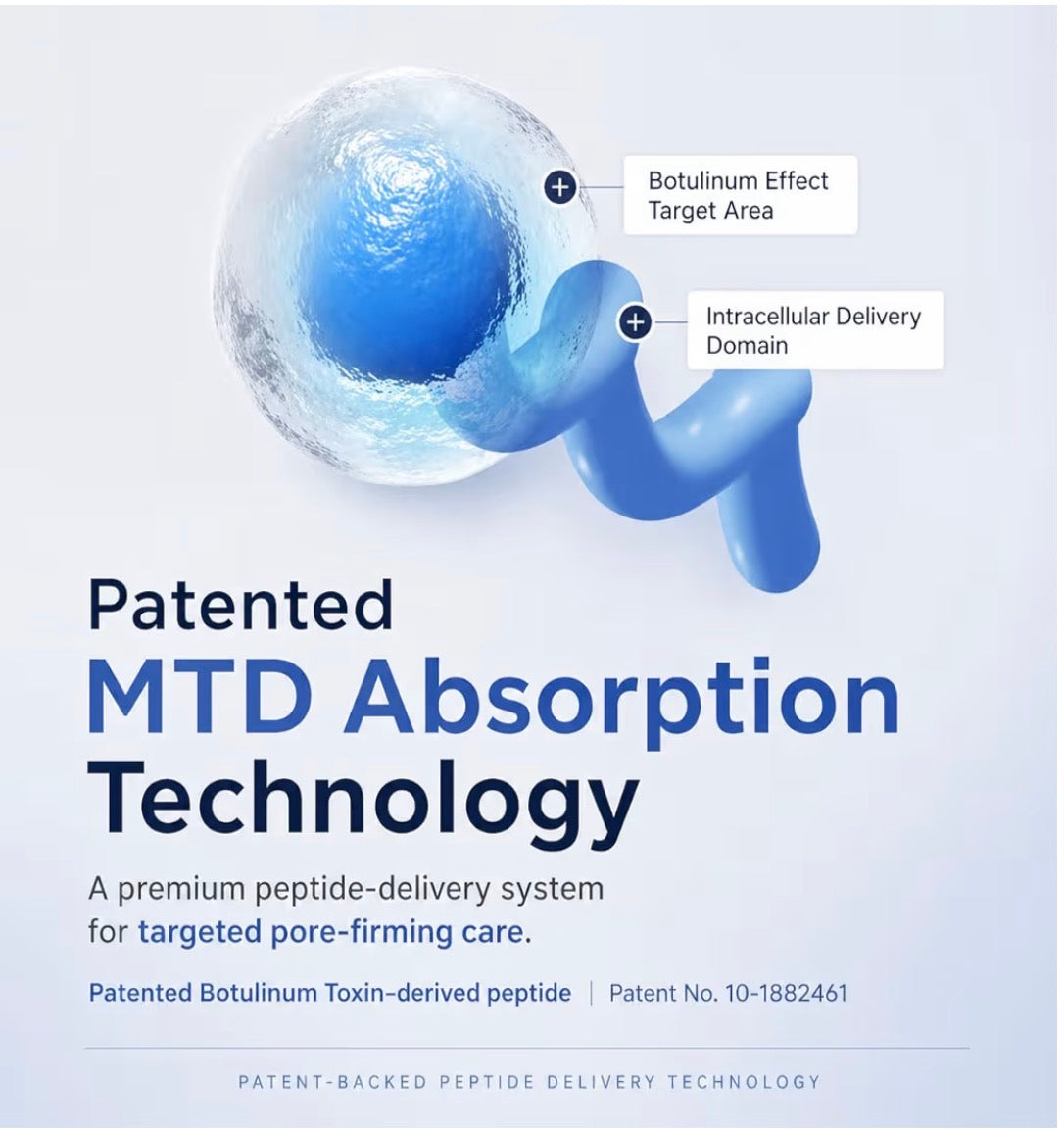 Botulinum Effect Target Area

Intracellular Delivery Domain

Patented
MTD Absorption
Technology

A premium peptide-delivery system for targeted pore-firming care.

Patented Botulinum Toxin-derived peptide | Patent No. 10-1882461

PATENT-BACKED PEPTIDE DELIVERY TECHNOLOGY